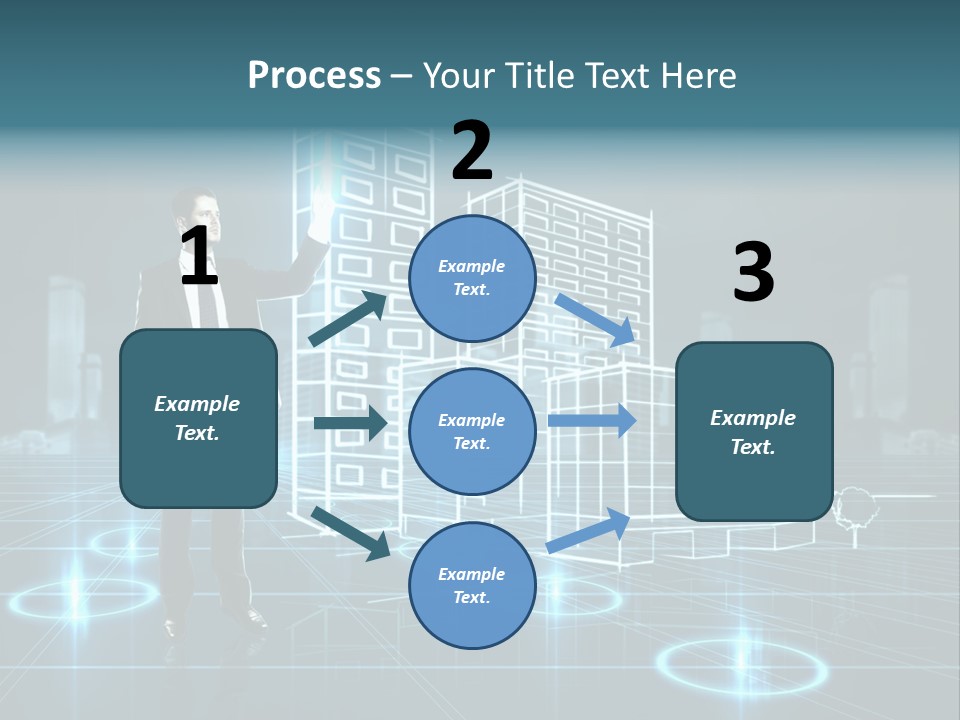 Process – Your Title Text Here

1

Example Text.

2

Example Text.

Example Text.

Example Text.

3

Example Text.